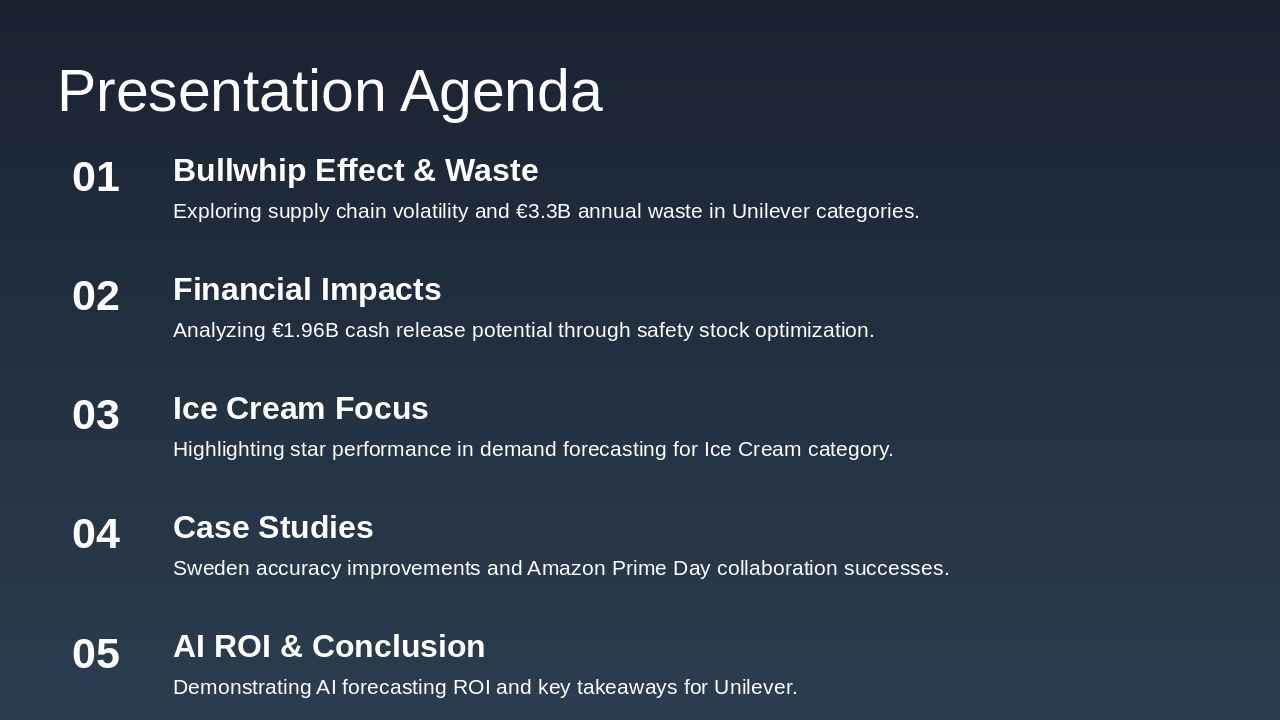 Presentation Agenda

01

Bullwhip Effect & Waste

Exploring supply chain volatility and €3.3B annual waste in Unilever categories.

02

Financial Impacts

Analyzing €1.96B cash release potential through safety stock optimization.

03

Ice Cream Focus

Highlighting star performance in demand forecasting for Ice Cream category.

04

Case Studies

Sweden accuracy improvements and Amazon Prime Day collaboration successes.

05

AI ROI & Conclusion

Demonstrating AI forecasting ROI and key takeaways for Unilever.